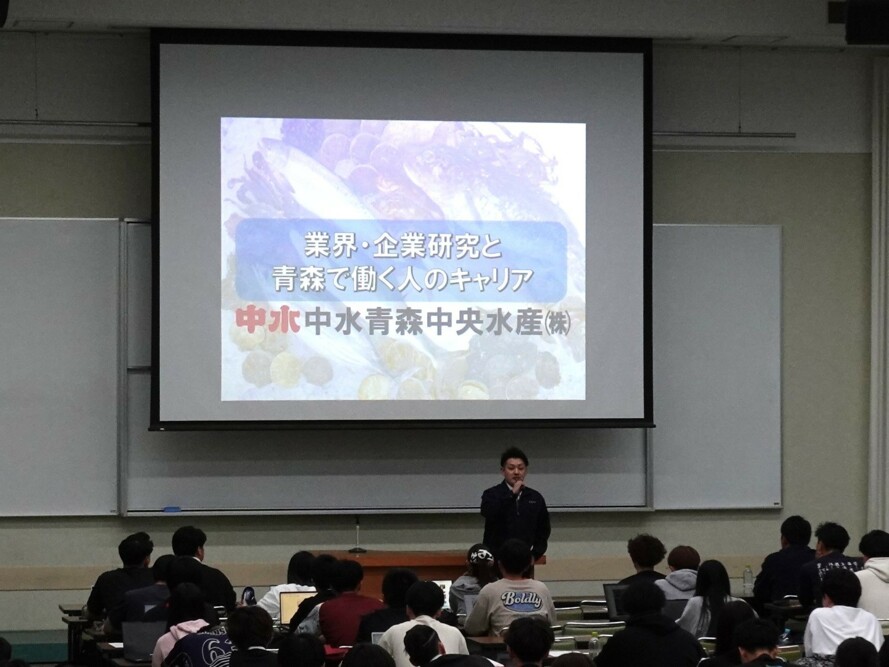 業界・企業研究と
青森で働く人のキャリア
中水 中水青森中央水産㈱

Boldly